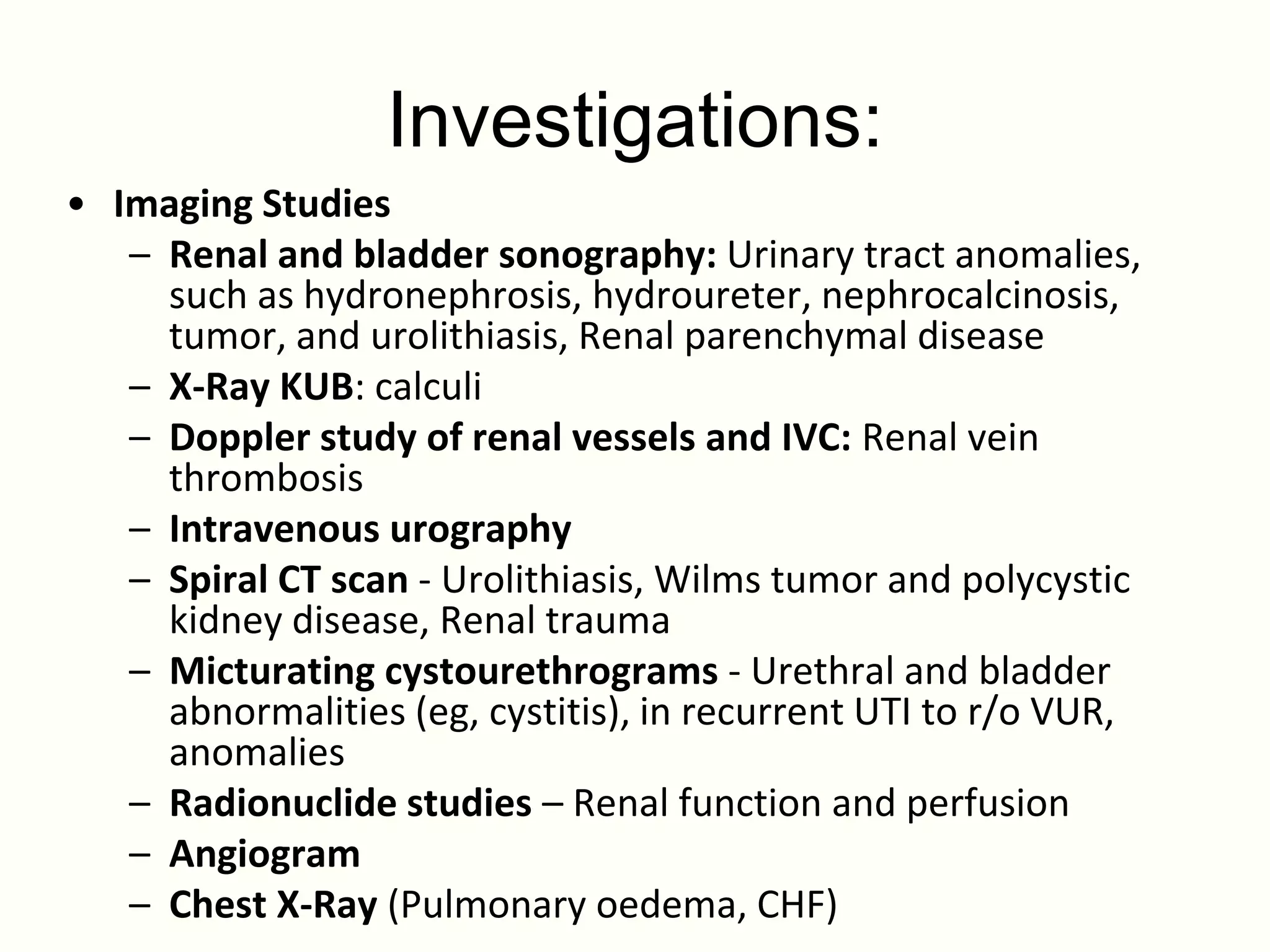 Investigations:

• Imaging Studies
– Renal and bladder sonography: Urinary tract anomalies, such as hydronephrosis, hydroureter, nephrocalcinosis, tumor, and urolithiasis, Renal parenchymal disease
– X-Ray KUB: calculi
– Doppler study of renal vessels and IVC: Renal vein thrombosis
– Intravenous urography
– Spiral CT scan - Urolithiasis, Wilms tumor and polycystic kidney disease, Renal trauma
– Micturating cystourethrograms - Urethral and bladder abnormalities (eg, cystitis), in recurrent UTI to r/o VUR, anomalies
– Radionuclide studies – Renal function and perfusion
– Angiogram
– Chest X-Ray (Pulmonary oedema, CHF)